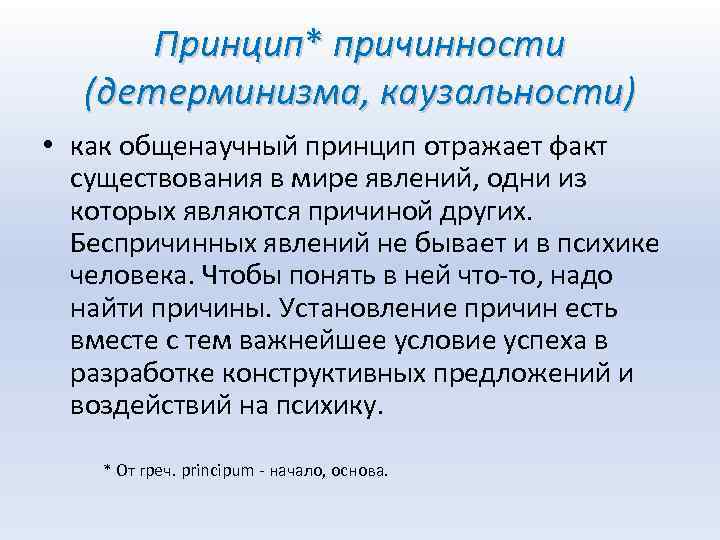 Принцип* причинности (детерминизма, каузальности)

• как общенаучный принцип отражает факт существования в мире явлений, одни из которых являются причиной других. Беспричинных явлений не бывает и в психике человека. Чтобы понять в ней что-то, надо найти причины. Установление причин есть вместе с тем важнейшее условие успеха в разработке конструктивных предложений и воздействий на психику.

* От греч. principum - начало, основа.